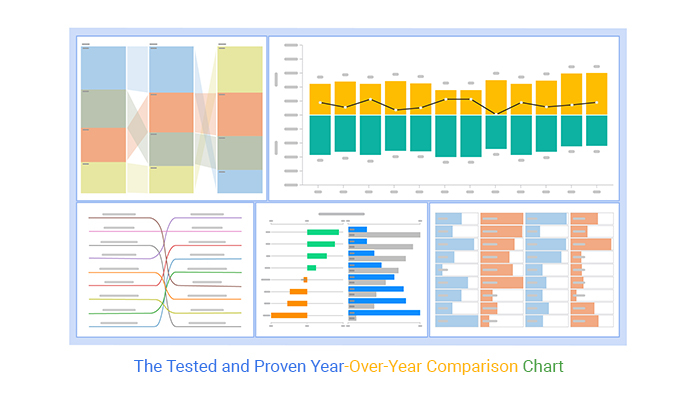 The Tested and Proven Year-Over-Year Comparison Chart